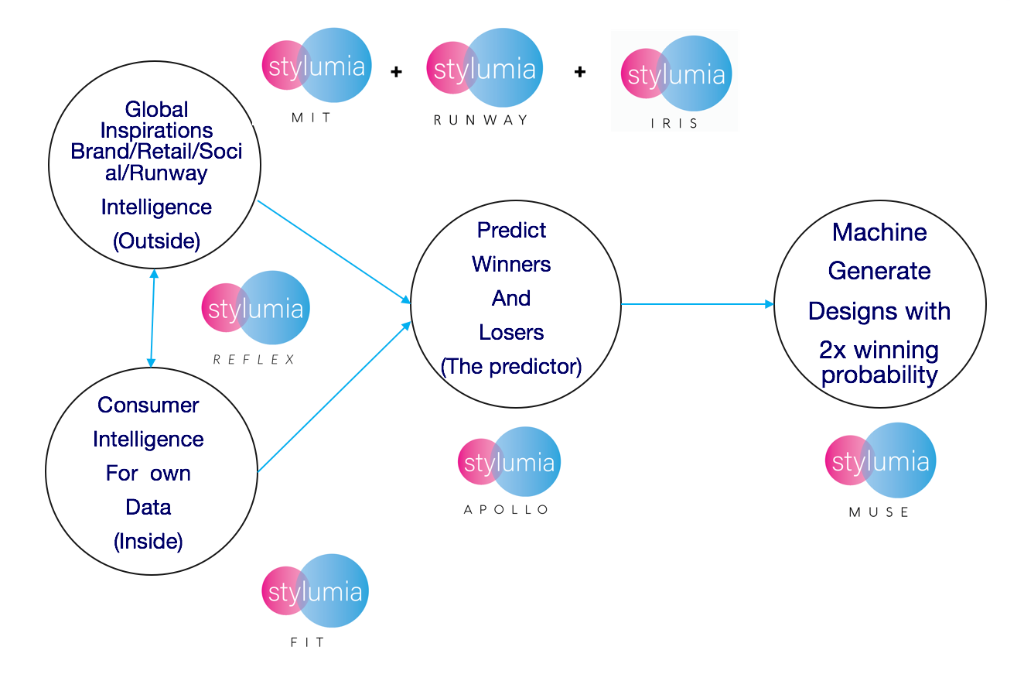 stylumia
MIT

+

stylumia
RUNWAY

+

stylumia
IRIS

Global Inspirations Brand/Retail/Social/Runway Intelligence (Outside)

stylumia
REFLEX

Consumer Intelligence For own Data (Inside)

stylumia
FIT

Predict Winners And Losers (The predictor)

stylumia
APOLLO

Machine Generate Designs with 2x winning probability

stylumia
MUSE